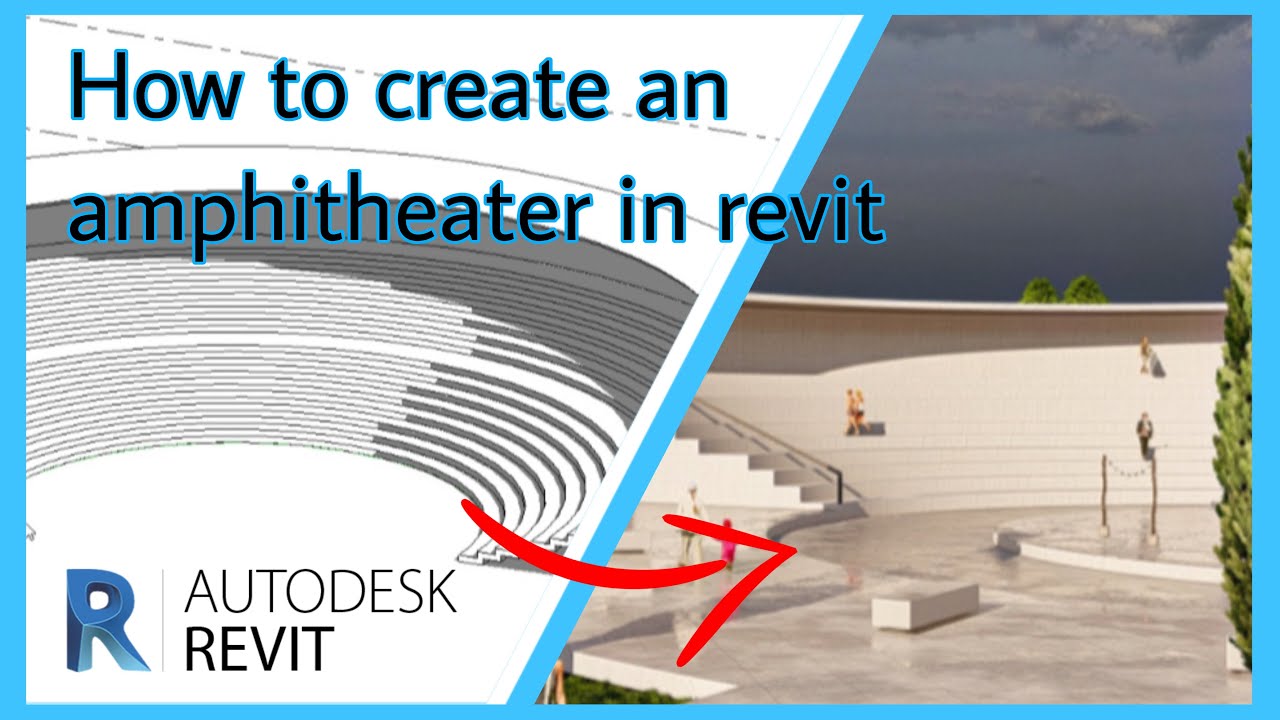 How to create an amphitheater in revit

R AUTODESK REVIT